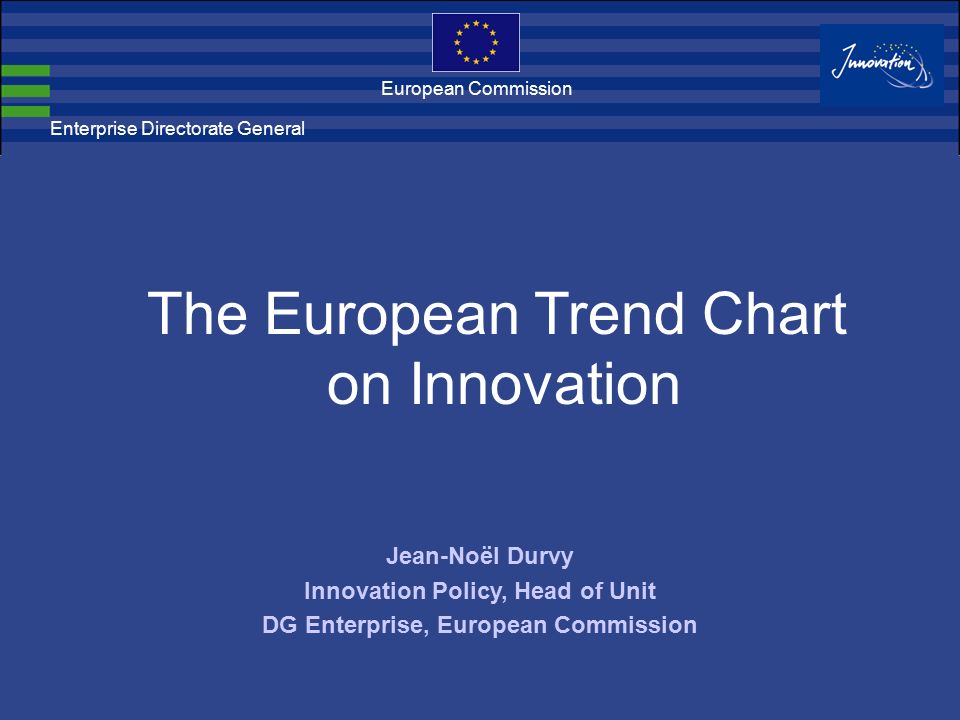 European Commission

Innovation

Enterprise Directorate General

The European Trend Chart on Innovation

Jean-Noël Durvy
Innovation Policy, Head of Unit
DG Enterprise, European Commission